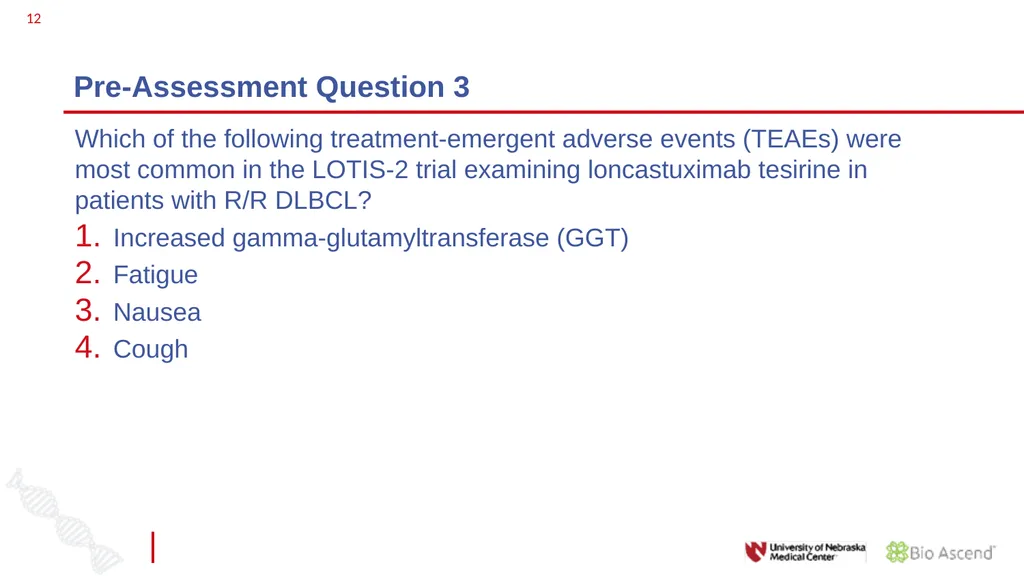 12

Pre-Assessment Question 3

Which of the following treatment-emergent adverse events (TEAEs) were most common in the LOTIS-2 trial examining loncastuximab tesirine in patients with R/R DLBCL?

1. Increased gamma-glutamyltransferase (GGT)
2. Fatigue
3. Nausea
4. Cough

University of Nebraska Medical Center

Bio Ascend